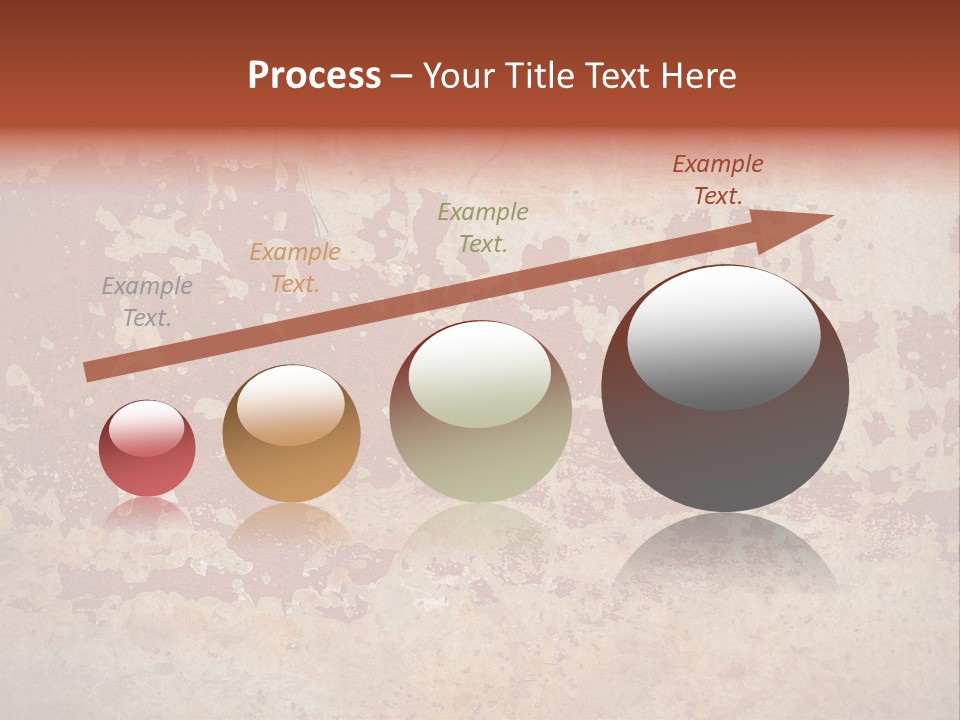 Process – Your Title Text Here

Example Text.

Example Text.

Example Text.

Example Text.